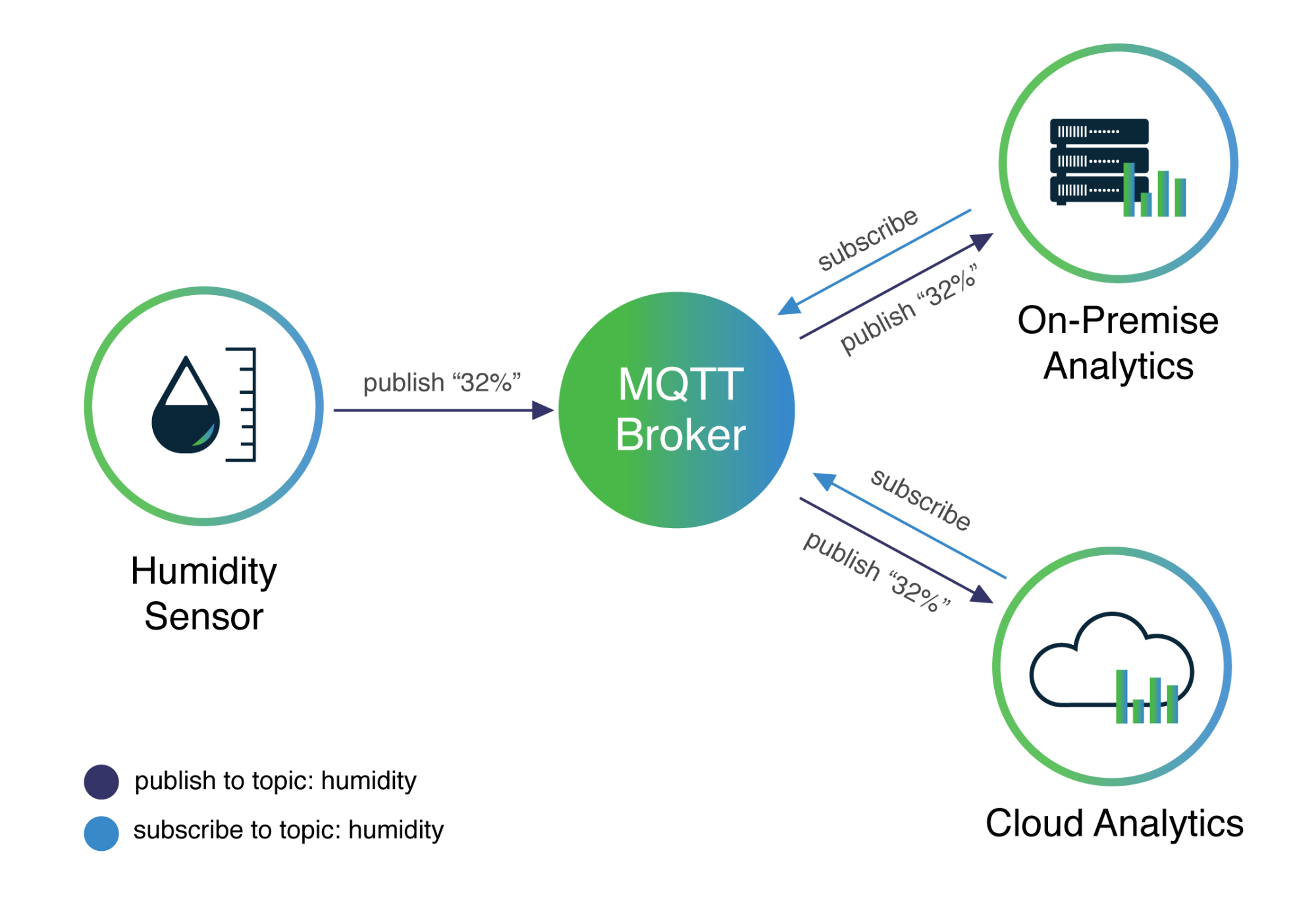 Humidity Sensor

publish “32%”

MQTT Broker

subscribe

publish “32%”

On-Premise Analytics

subscribe

publish “32%”

Cloud Analytics

publish to topic: humidity

subscribe to topic: humidity